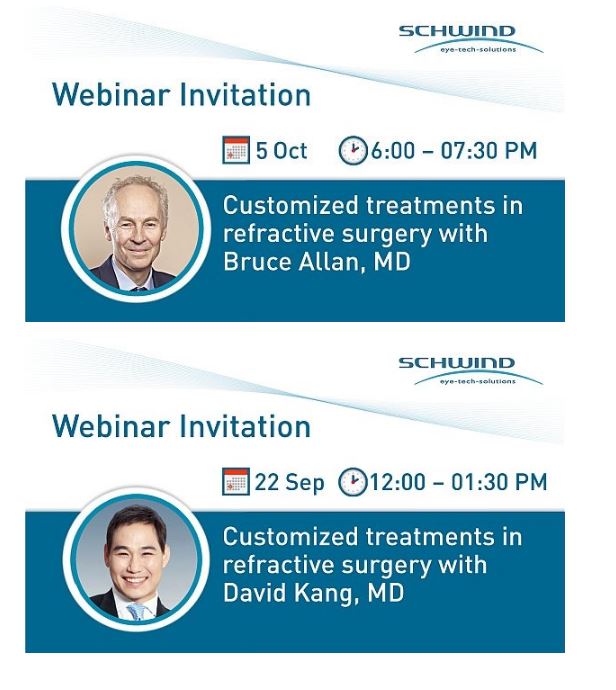 SCHWIND
eye-tech-solutions

Webinar Invitation

5 Oct 6:00 – 07:30 PM

Customized treatments in refractive surgery with Bruce Allan, MD

SCHWIND
eye-tech-solutions

Webinar Invitation

22 Sep 12:00 – 01:30 PM

Customized treatments in refractive surgery with David Kang, MD